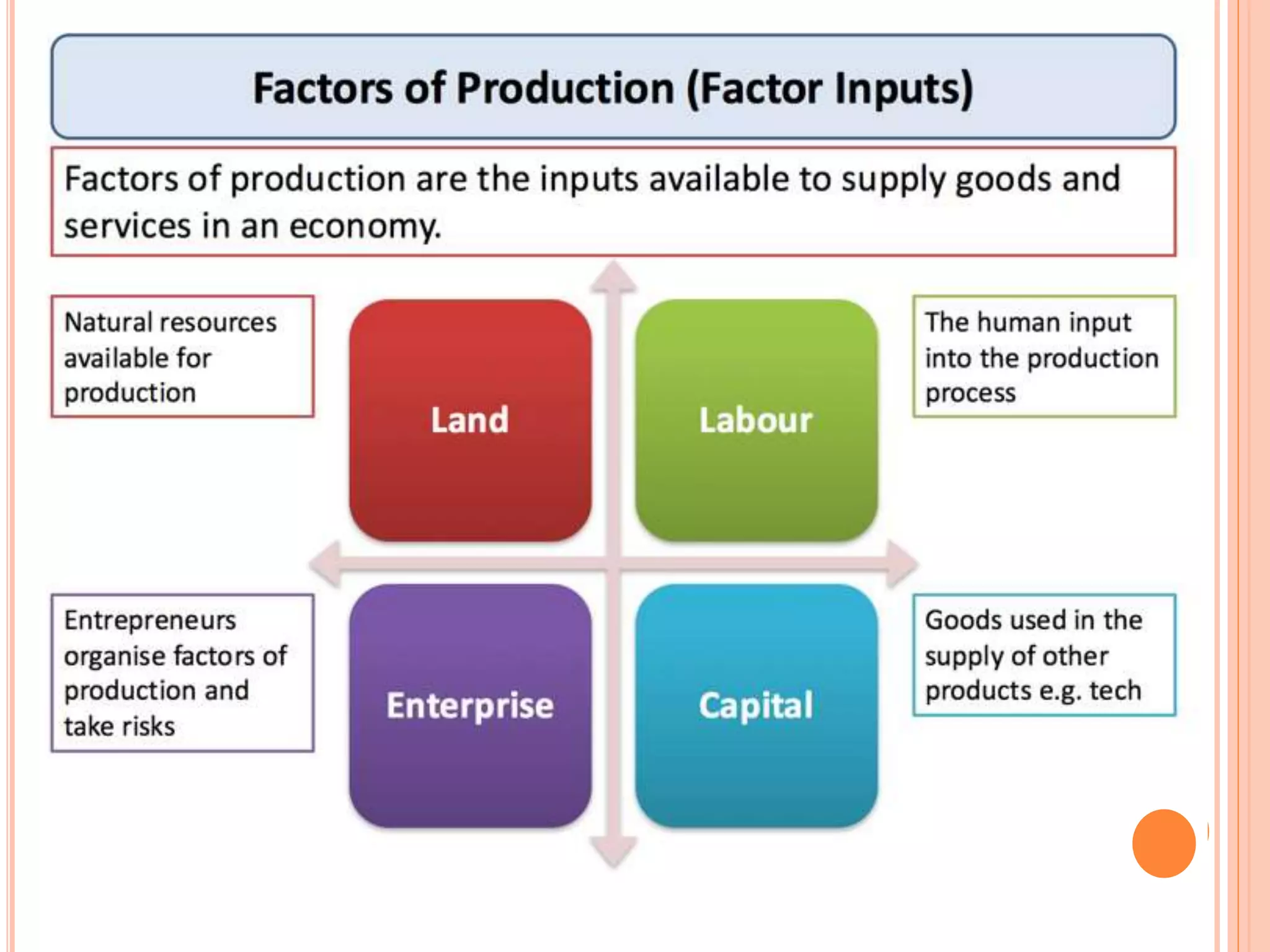 Factors of Production (Factor Inputs)

Factors of production are the inputs available to supply goods and services in an economy.

Natural resources available for production

Land

Labour

The human input into the production process

Entrepreneurs organise factors of production and take risks

Enterprise

Capital

Goods used in the supply of other products e.g. tech